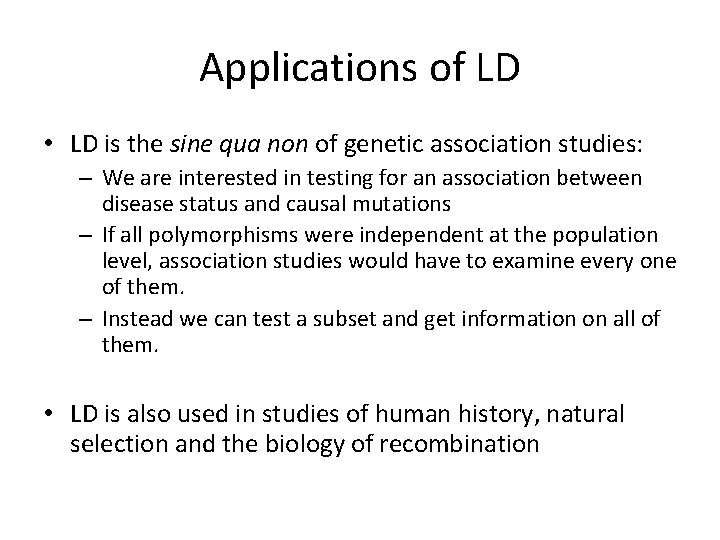 Applications of LD

• LD is the sine qua non of genetic association studies:
– We are interested in testing for an association between disease status and causal mutations
– If all polymorphisms were independent at the population level, association studies would have to examine every one of them.
– Instead we can test a subset and get information on all of them.

• LD is also used in studies of human history, natural selection and the biology of recombination